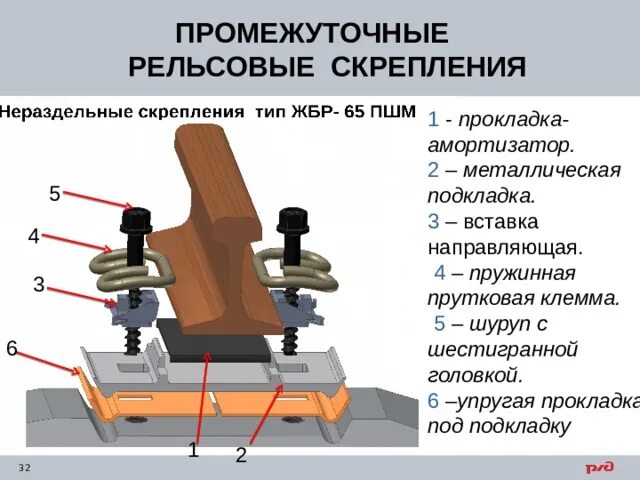 ПРОМЕЖУТОЧНЫЕ
РЕЛЬСОВЫЕ СКРЕПЛЕНИЯ

Нераздельные скрепления тип ЖБР- 65 ПШМ

5
4
3
6
1
2

1 - прокладка-амортизатор.
2 – металлическая подкладка.
3 – вставка направляющая.
4 – пружинная прутковая клемма.
5 – шуруп с шестигранной головкой.
6 –упругая прокладка под подкладку

32

РЖД